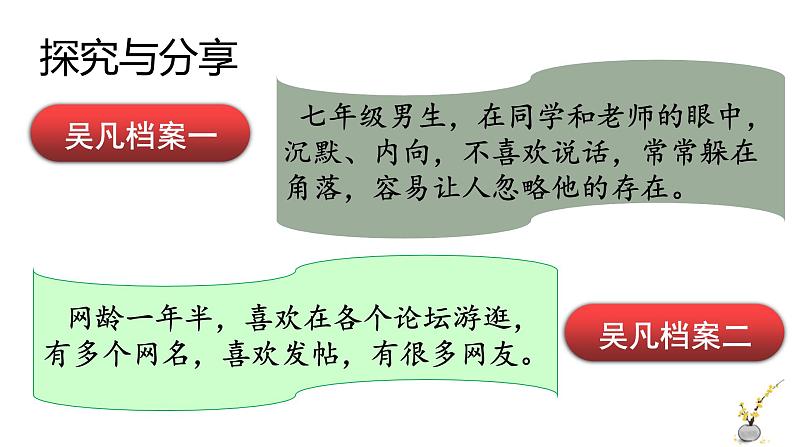 探究与分享

吴凡档案一

七年级男生，在同学和老师的眼中，沉默、内向，不喜欢说话，常常躲在角落，容易让人忽略他的存在。

网龄一年半，喜欢在各个论坛游逛，有多个网名，喜欢发帖，有很多网友。

吴凡档案二